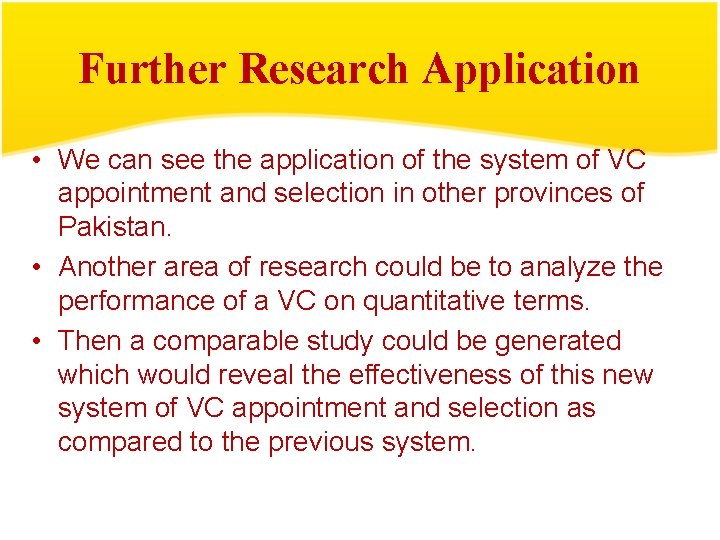 Further Research Application

• We can see the application of the system of VC appointment and selection in other provinces of Pakistan.

• Another area of research could be to analyze the performance of a VC on quantitative terms.

• Then a comparable study could be generated which would reveal the effectiveness of this new system of VC appointment and selection as compared to the previous system.